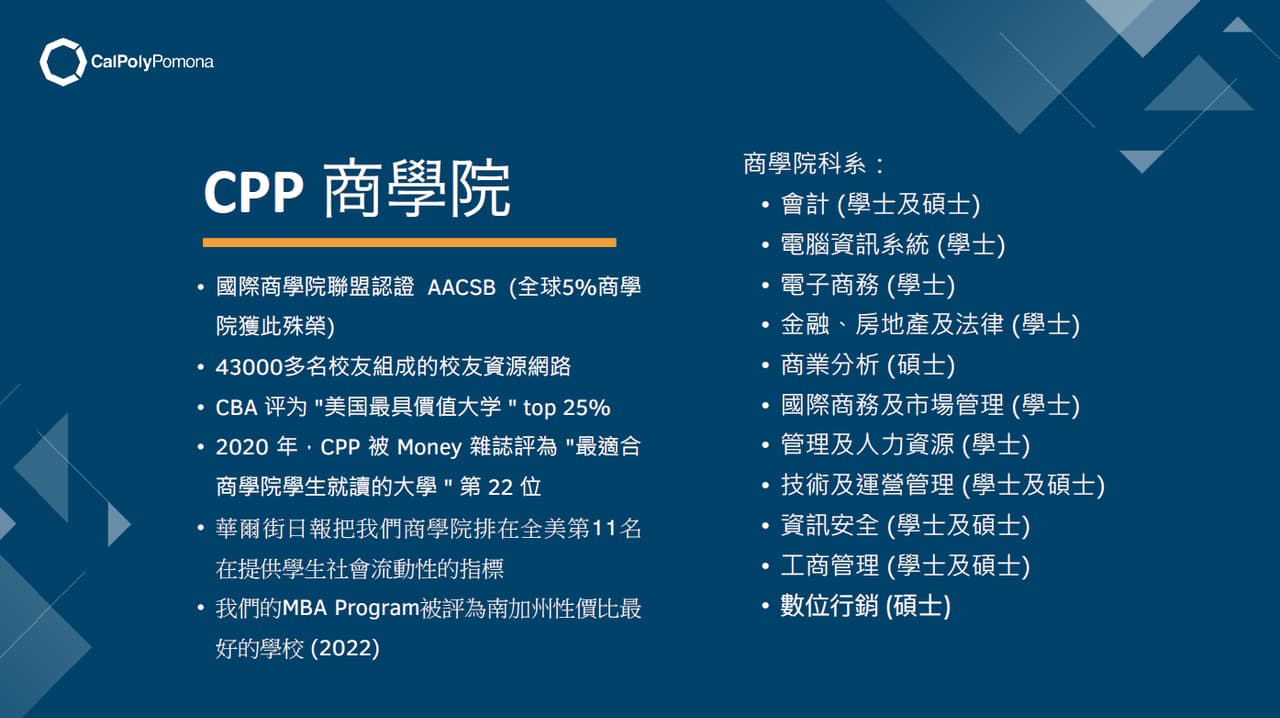 CalPolyPomona

CPP 商學院

• 國際商學院聯盟認證 AACSB (全球5%商學院獲此殊榮)
• 43000多名校友組成的校友資源網路
• CBA 评为 "美国最具價值大学 " top 25%
• 2020 年，CPP 被 Money 雜誌評為 "最適合商學院學生就讀的大學 " 第 22 位
• 華爾街日報把我們商學院排在全美第11名在提供學生社會流動性的指標
• 我們的MBA Program被評為南加州性價比最好的學校 (2022)

商學院科系：
• 會計 (學士及碩士)
• 電腦資訊系統 (學士)
• 電子商務 (學士)
• 金融、房地產及法律 (學士)
• 商業分析 (碩士)
• 國際商務及市場管理 (學士)
• 管理及人力資源 (學士)
• 技術及運營管理 (學士及碩士)
• 資訊安全 (學士及碩士)
• 工商管理 (學士及碩士)
• 數位行銷 (碩士)